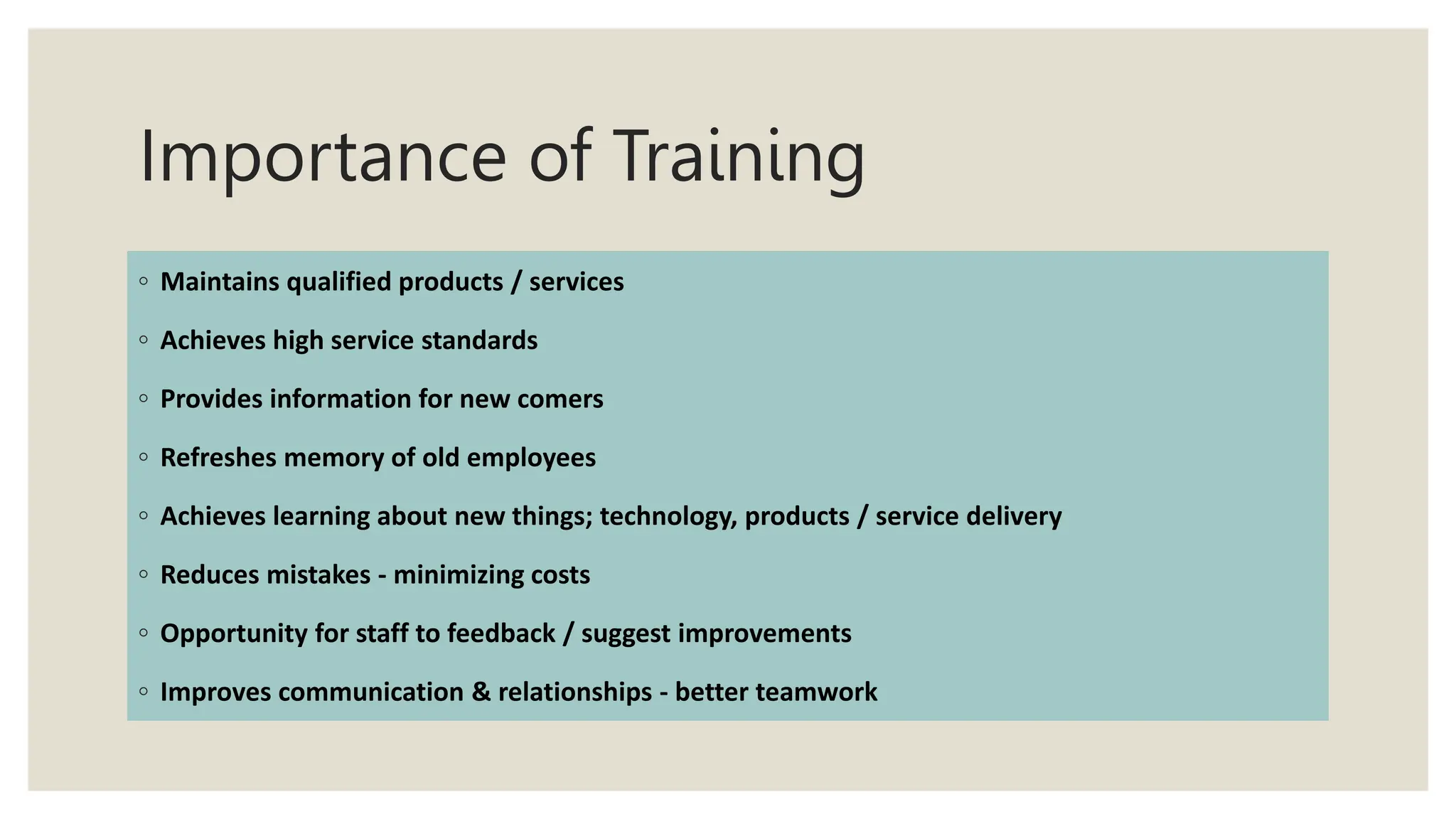 Importance of Training

◦ Maintains qualified products / services
◦ Achieves high service standards
◦ Provides information for new comers
◦ Refreshes memory of old employees
◦ Achieves learning about new things; technology, products / service delivery
◦ Reduces mistakes - minimizing costs
◦ Opportunity for staff to feedback / suggest improvements
◦ Improves communication & relationships - better teamwork